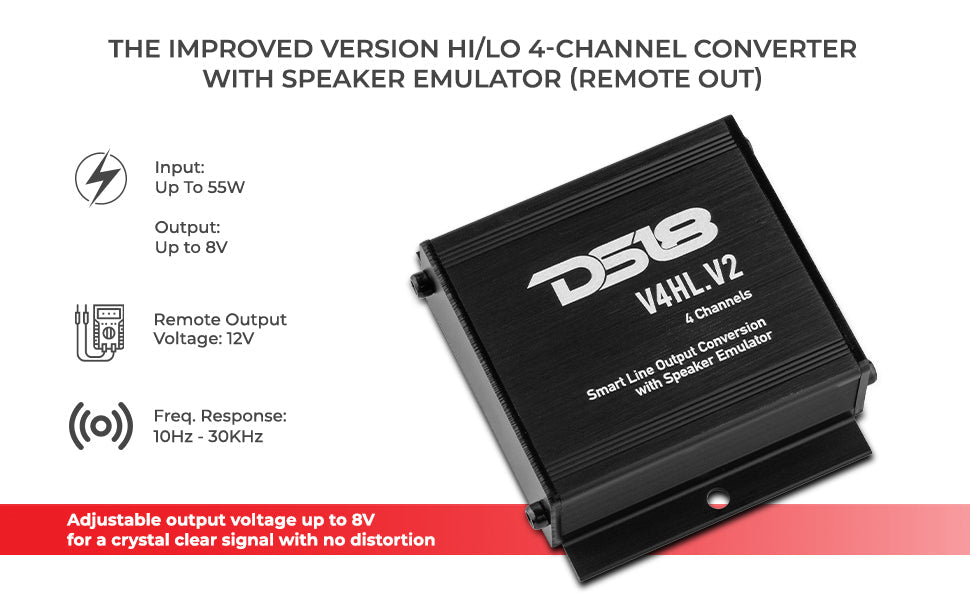 THE IMPROVED VERSION HI/LO 4-CHANNEL CONVERTER WITH SPEAKER EMULATOR (REMOTE OUT)

Input:
Up To 55W

Output:
Up to 8V

Remote Output
Voltage: 12V

Freq. Response:
10Hz - 30KHz

DS18
V4HL.V2
4 Channels
Smart Line Output Conversion with Speaker Emulator

Adjustable output voltage up to 8V for a crystal clear signal with no distortion